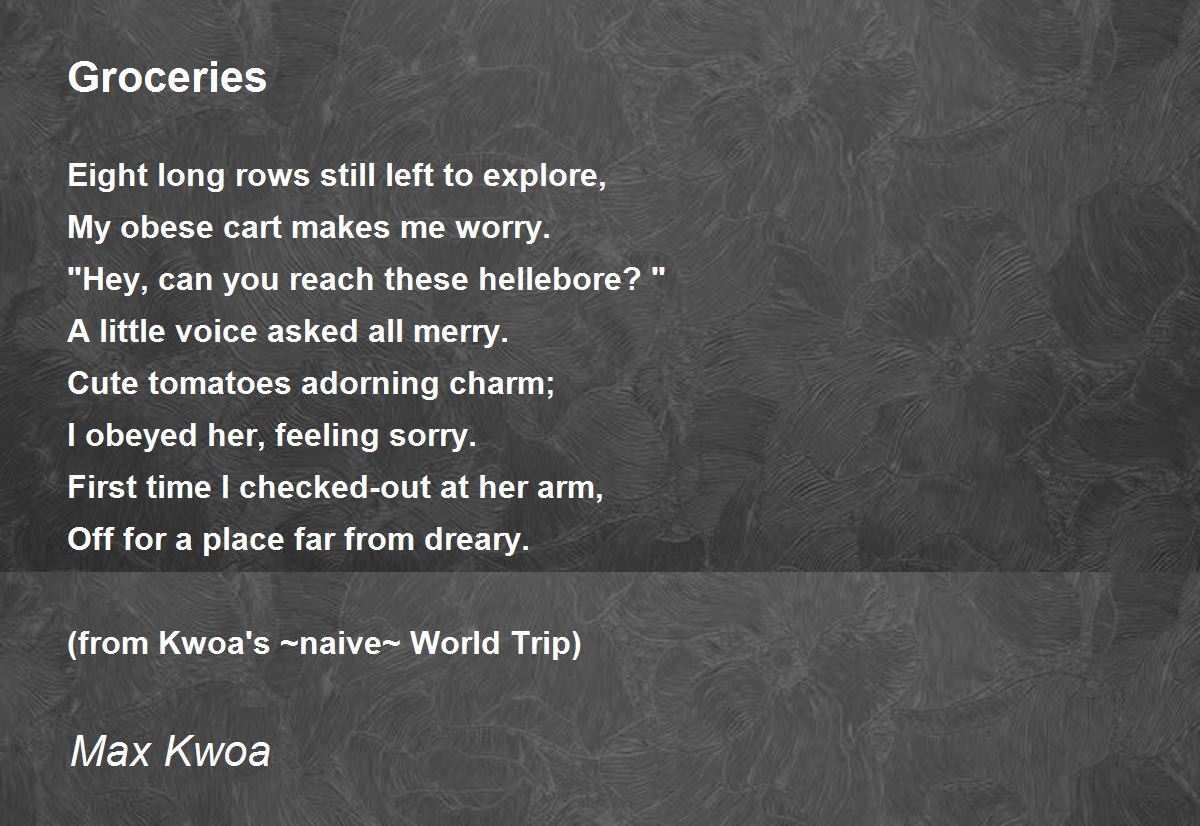 Groceries

Eight long rows still left to explore,
My obese cart makes me worry.
"Hey, can you reach these hellebore? "
A little voice asked all merry.
Cute tomatoes adorning charm;
I obeyed her, feeling sorry.
First time I checked-out at her arm,
Off for a place far from dreary.

(from Kwoa's ~naive~ World Trip)

Max Kwoa